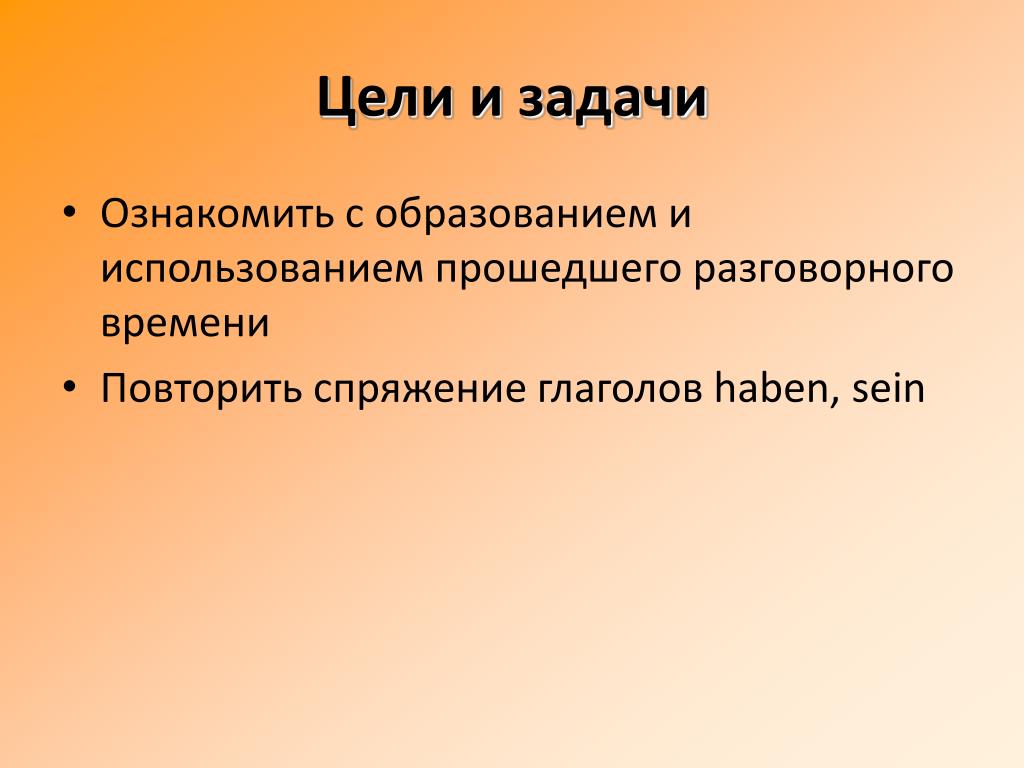 Цели и задачи

• Ознакомить с образованием и использованием прошедшего разговорного времени

• Повторить спряжение глаголов haben, sein